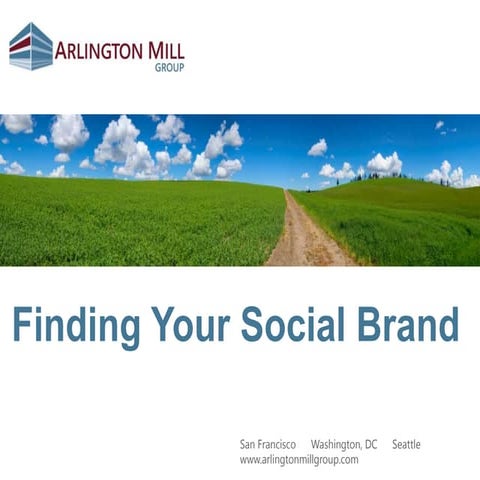 ARLINGTON MILL
GROUP

Finding Your Social Brand

San Francisco Washington, DC Seattle
www.arlingtonmillgroup.com